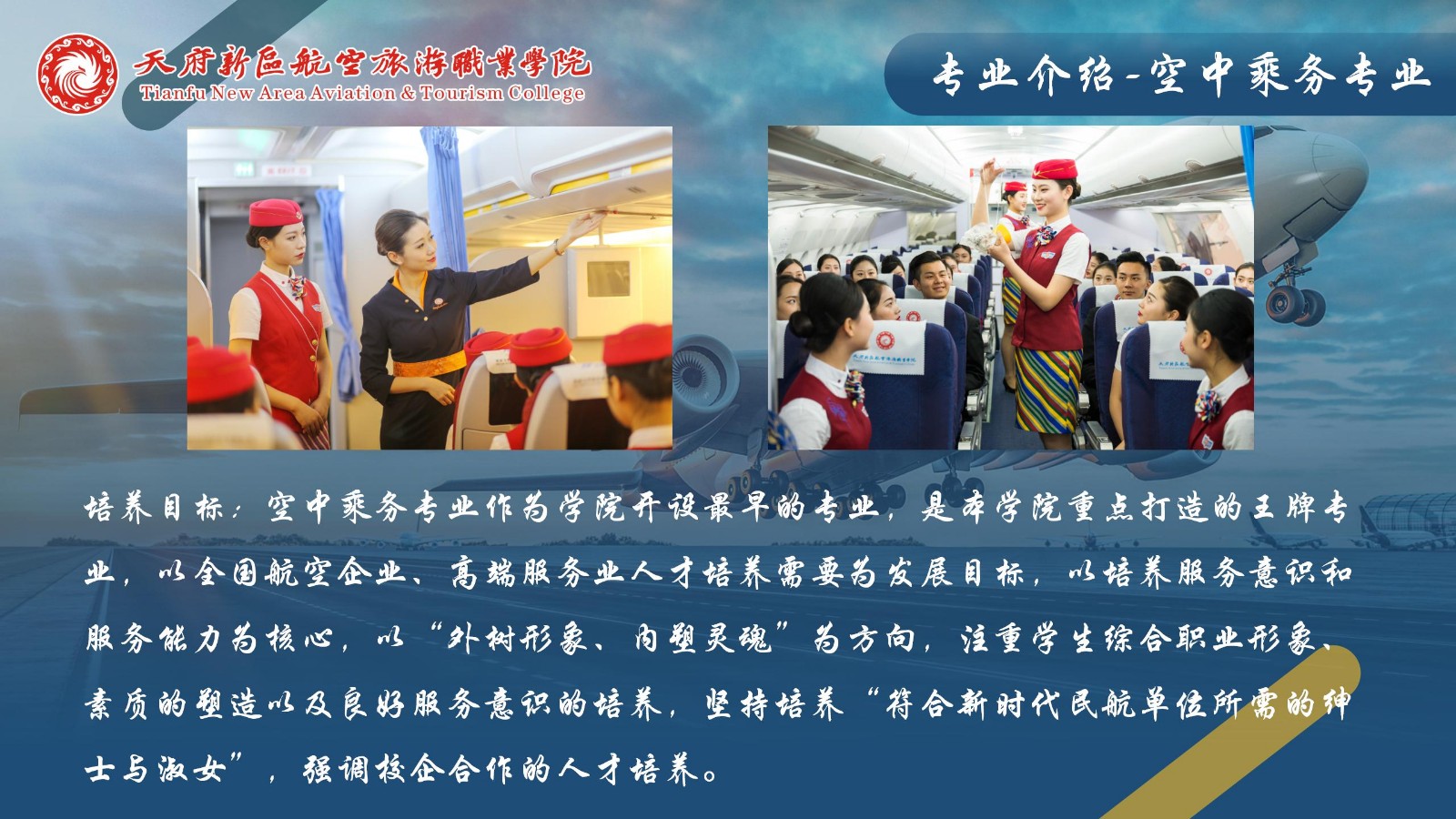 天府新區航空旅游職業學院
Tianfu New Area Aviation & Tourism College

专业介绍-空中乘务专业

培养目标：空中乘务专业作为学院开设最早的专业，是本学院重点打造的王牌专业，以全国航空企业、高端服务业人才培养需要为发展目标，以培养服务意识和服务能力为核心，以“外树形象、内塑灵魂”为方向，注重学生综合职业形象、素质的塑造以及良好服务意识的培养，坚持培养“符合新时代民航单位所需的绅士与淑女”，强调校企合作的人才培养。